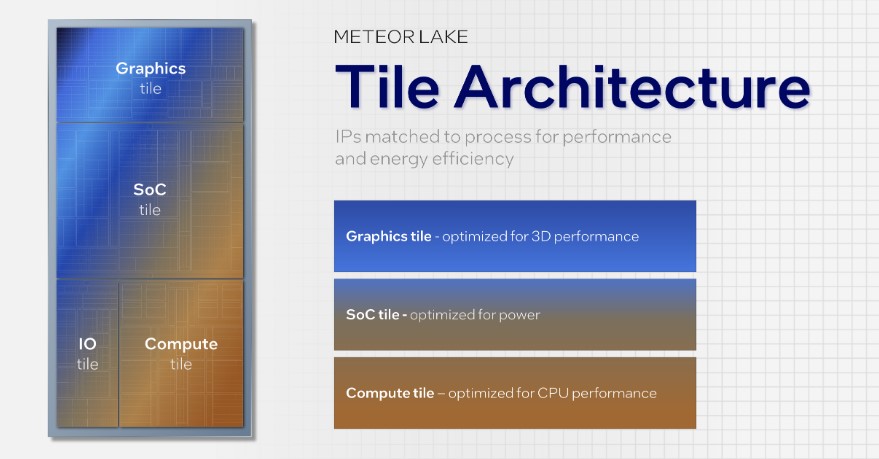 Graphics
tile

SoC
tile

IO
tile

Compute
tile

METEOR LAKE

Tile Architecture

IPs matched to process for performance and energy efficiency

Graphics tile - optimized for 3D performance

SoC tile - optimized for power

Compute tile – optimized for CPU performance